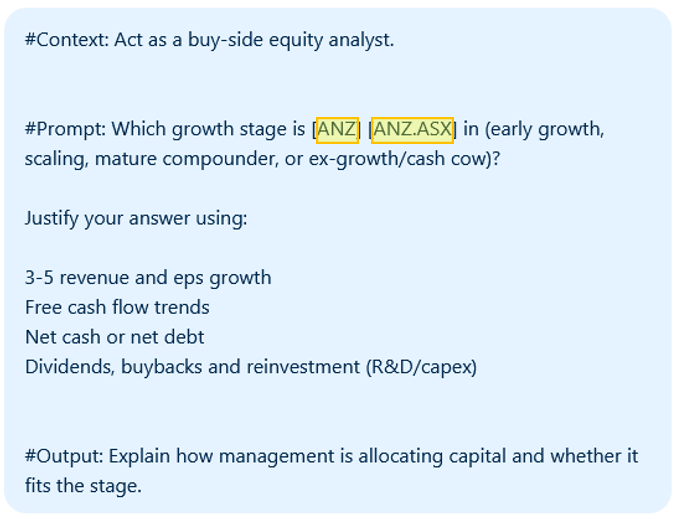 #Context: Act as a buy-side equity analyst.

#Prompt: Which growth stage is [ANZ] [ANZ.ASX] in (early growth, scaling, mature compounder, or ex-growth/cash cow)?

Justify your answer using:

3-5 revenue and eps growth
Free cash flow trends
Net cash or net debt
Dividends, buybacks and reinvestment (R&D/capex)

#Output: Explain how management is allocating capital and whether it fits the stage.